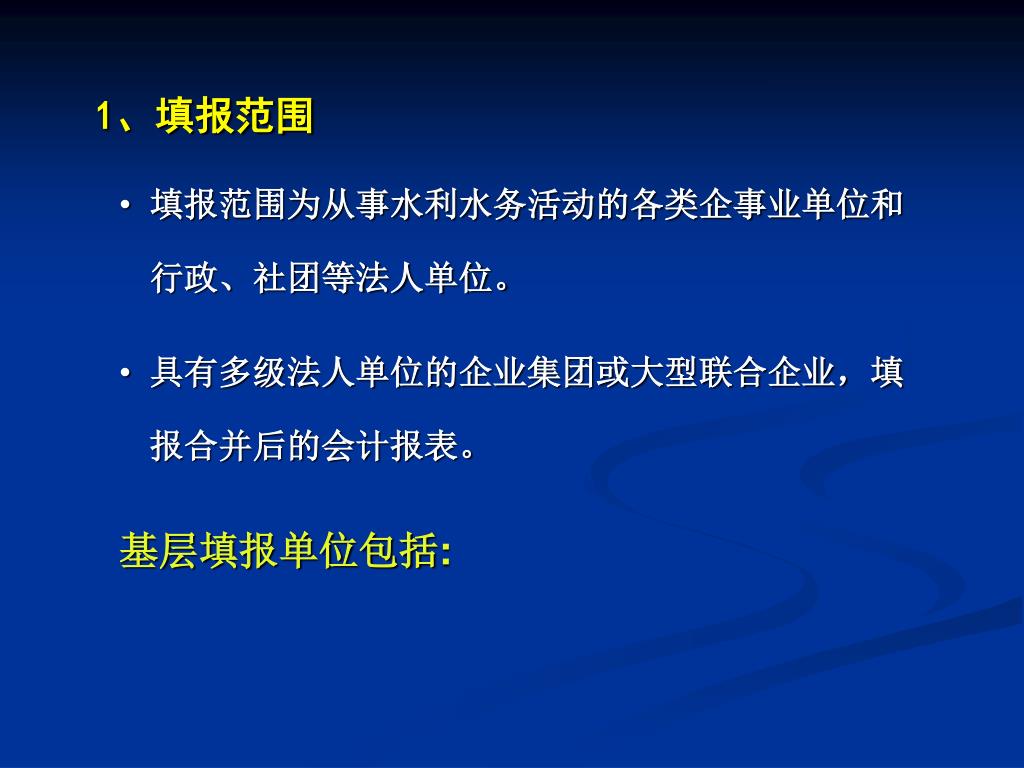 1、填报范围

• 填报范围为从事水利水务活动的各类企事业单位和行政、社团等法人单位。

• 具有多级法人单位的企业集团或大型联合企业，填报合并后的会计报表。

基层填报单位包括: